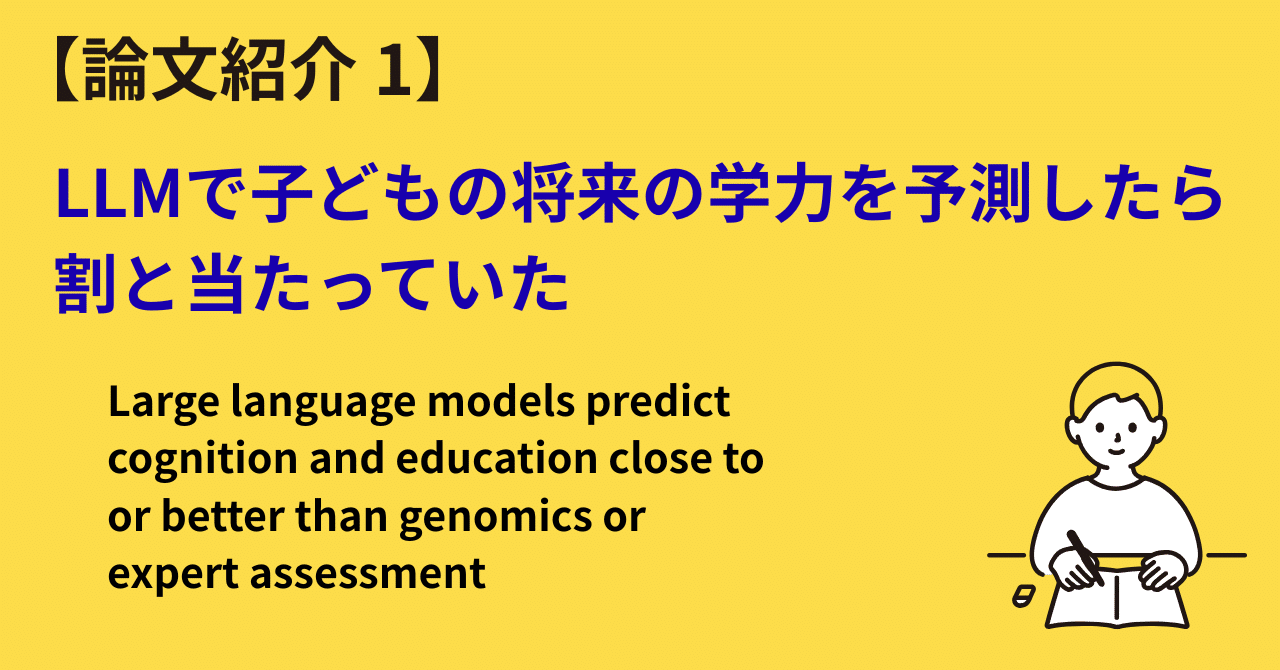 【論文紹介 1】

LLMで子どもの将来の学力を予測したら割と当たっていた

Large language models predict cognition and education close to or better than genomics or expert assessment